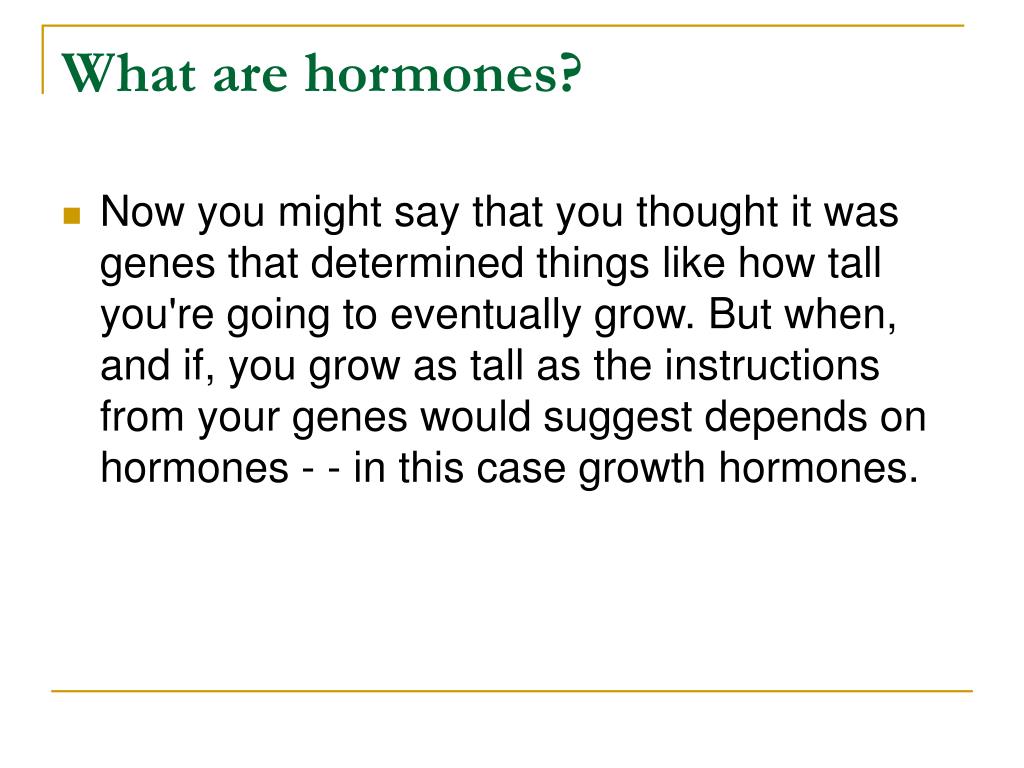 What are hormones?

Now you might say that you thought it was genes that determined things like how tall you're going to eventually grow. But when, and if, you grow as tall as the instructions from your genes would suggest depends on hormones - - in this case growth hormones.